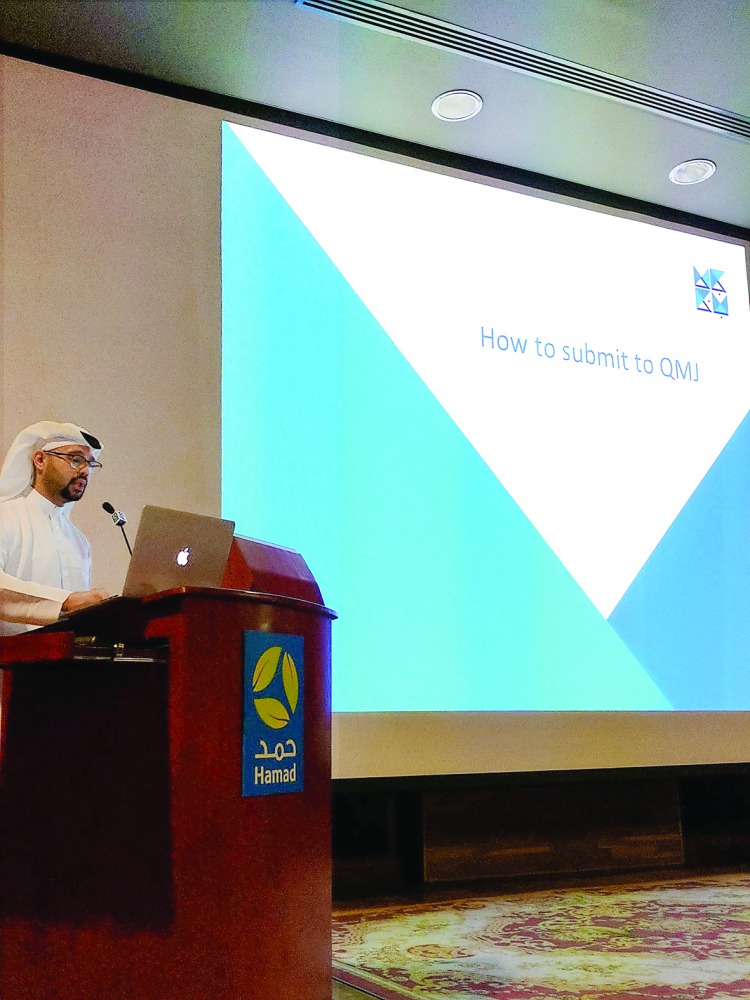 How to submit to QMJ

حمد
Hamad